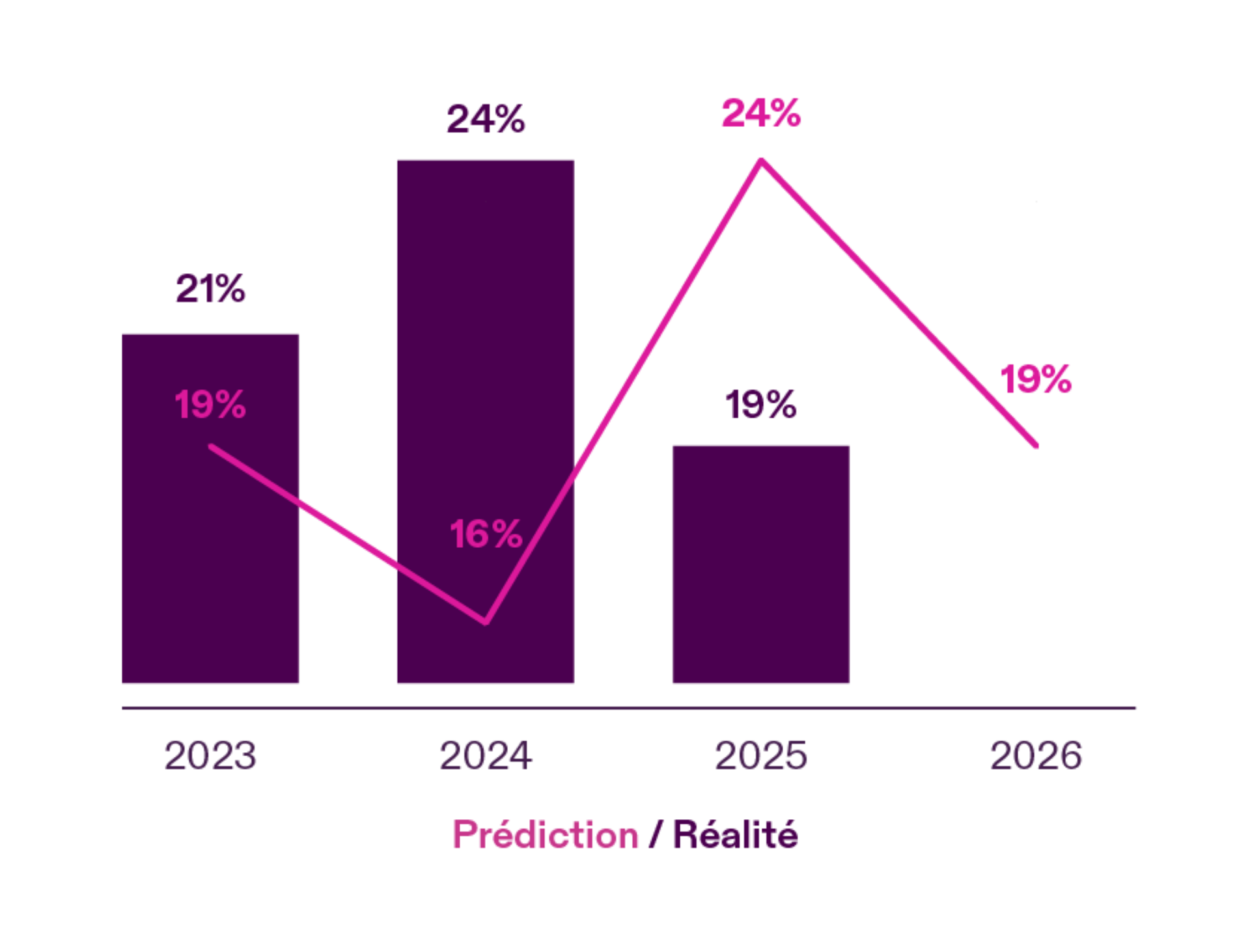 24%
24%
21%
19%
19%
19%
16%
2023
2024
2025
2026
Prédiction / Réalité